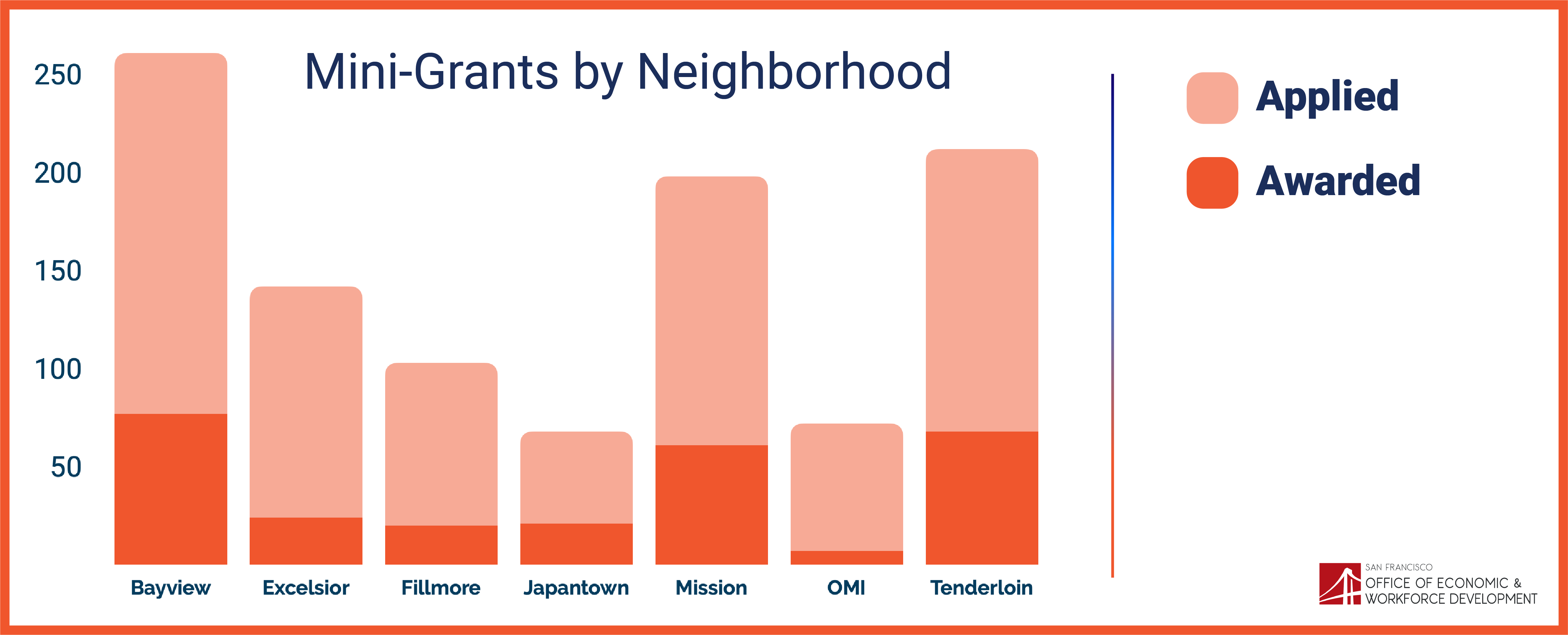 Mini-Grants by Neighborhood

250
200
150
100
50

Bayview
Excelsior
Fillmore
Japantown
Mission
OMI
Tenderloin

Applied
Awarded

SAN FRANCISCO
OFFICE OF ECONOMIC &
WORKFORCE DEVELOPMENT